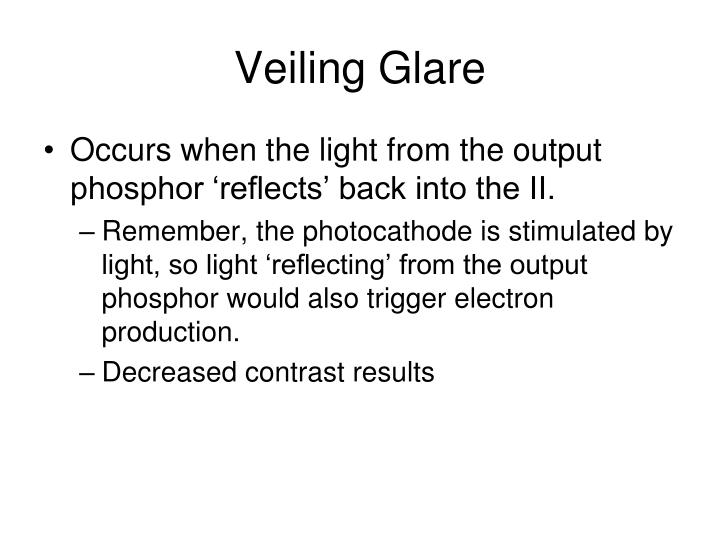 Veiling Glare

• Occurs when the light from the output phosphor ‘reflects’ back into the II.

– Remember, the photocathode is stimulated by light, so light ‘reflecting’ from the output phosphor would also trigger electron production.

– Decreased contrast results